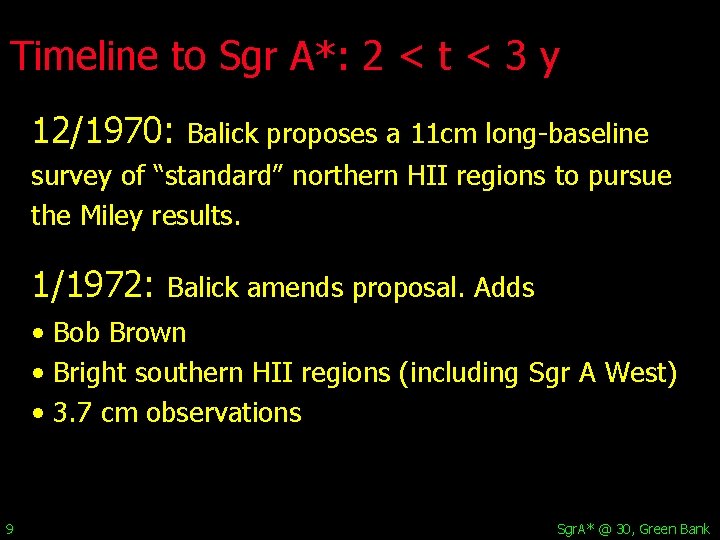 Timeline to Sgr A*: 2 < t < 3 y

12/1970: Balick proposes a 11cm long-baseline survey of “standard” northern HII regions to pursue the Miley results.

1/1972: Balick amends proposal. Adds

• Bob Brown
• Bright southern HII regions (including Sgr A West)
• 3.7 cm observations

9

SgrA* @ 30, Green Bank